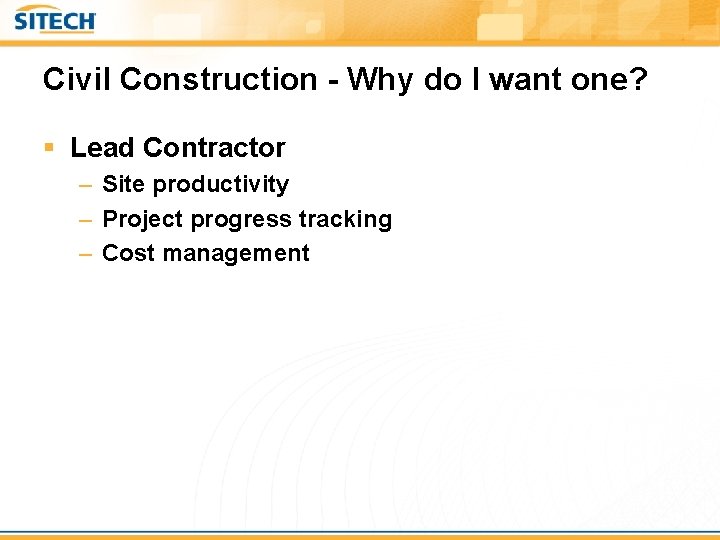 SITECH

Civil Construction - Why do I want one?

▪ Lead Contractor
– Site productivity
– Project progress tracking
– Cost management